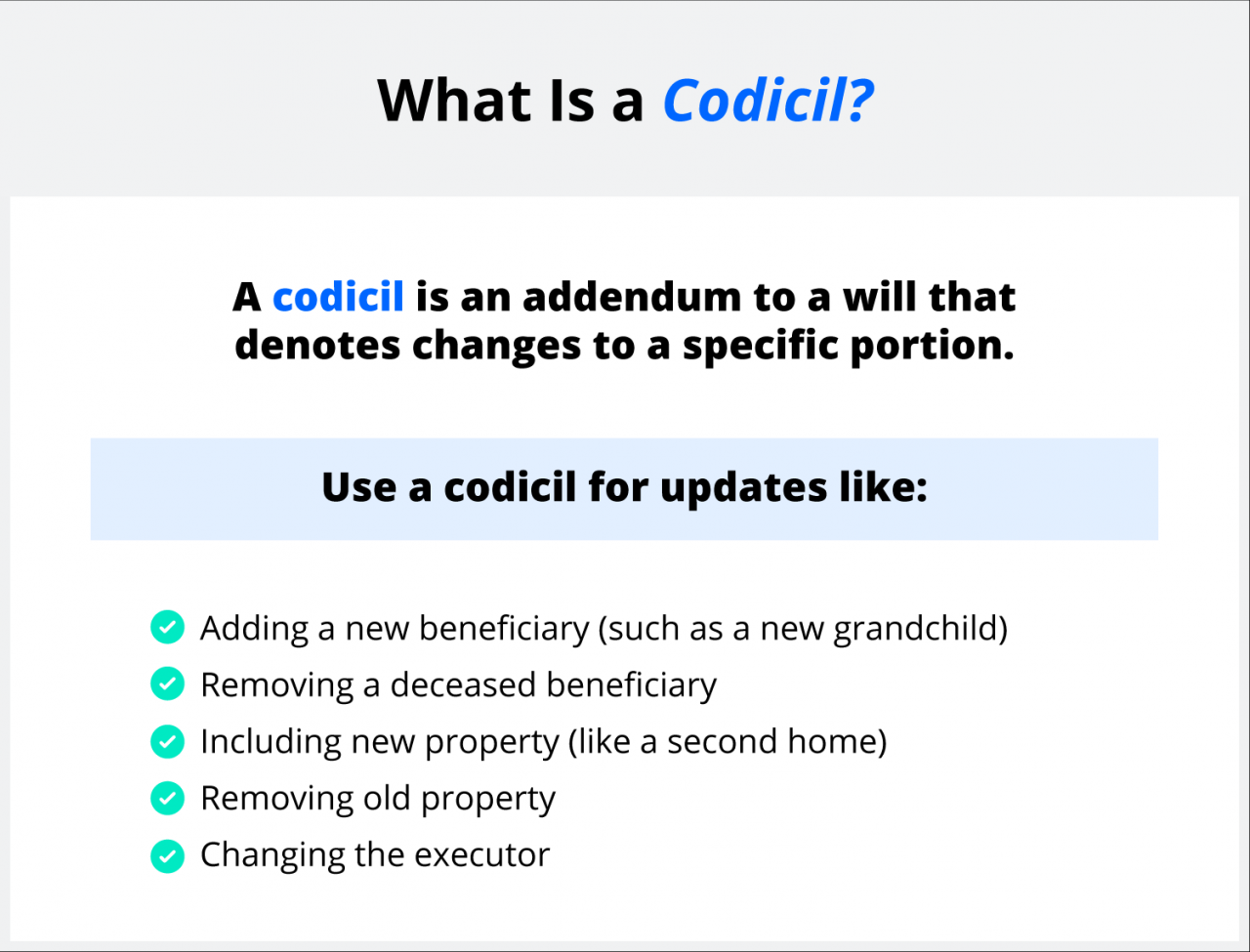 What Is a Codicil?

A codicil is an addendum to a will that denotes changes to a specific portion.

Use a codicil for updates like:

Adding a new beneficiary (such as a new grandchild)
Removing a deceased beneficiary
Including new property (like a second home)
Removing old property
Changing the executor